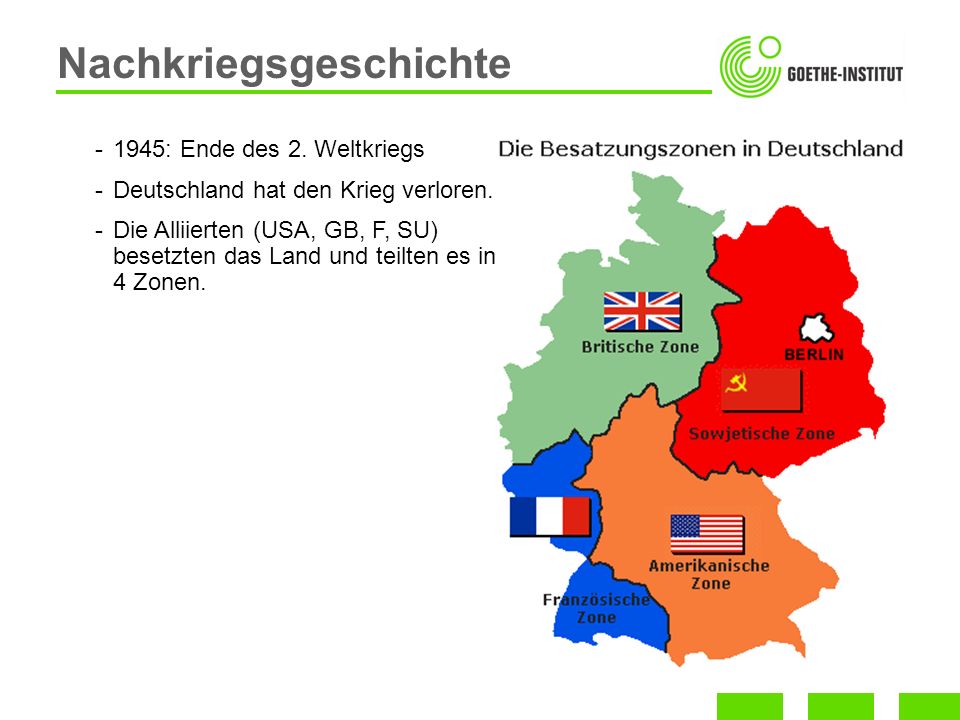 Nachkriegsgeschichte

GOETHE-INSTITUT

- 1945: Ende des 2. Weltkriegs
- Deutschland hat den Krieg verloren.
- Die Alliierten (USA, GB, F, SU) besetzten das Land und teilten es in 4 Zonen.

Die Besatzungszonen in Deutschland

Britische Zone

BERLIN

Sowjetische Zone

Amerikanische Zone

Französische Zone